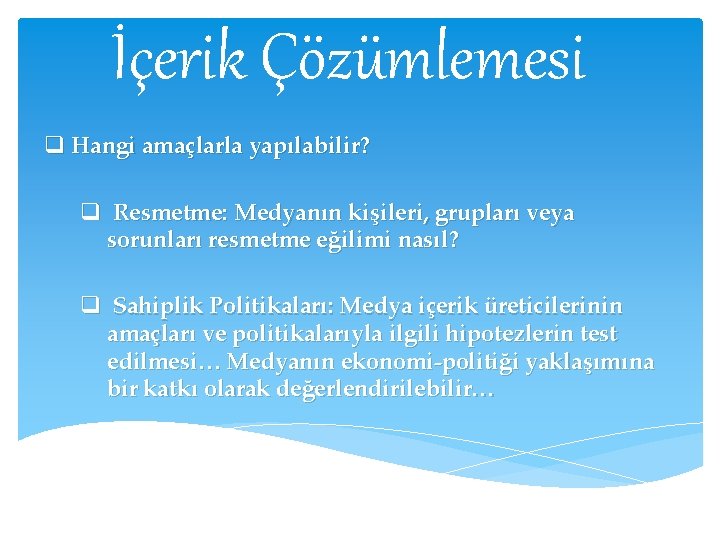 İçerik Çözümlemesi

❑ Hangi amaçlarla yapılabilir?

❑ Resmetme: Medyanın kişileri, grupları veya sorunları resmetme eğilimi nasıl?

❑ Sahiplik Politikaları: Medya içerik üreticilerinin amaçları ve politikalarıyla ilgili hipotezlerin test edilmesi… Medyanın ekonomi-politiği yaklaşımına bir katkı olarak değerlendirilebilir…